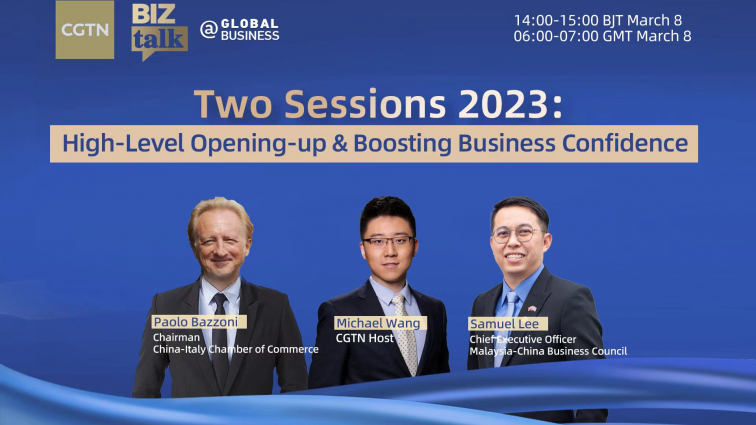 CGTN

BIZ talk

@GLOBAL BUSINESS

14:00-15:00 BJT March 8
06:00-07:00 GMT March 8

Two Sessions 2023:

High-Level Opening-up & Boosting Business Confidence

Paolo Bazzoni
Chairman
China-Italy Chamber of Commerce

Michael Wang
CGTN Host

Samuel Lee
Chief Executive Officer
Malaysia-China Business Council